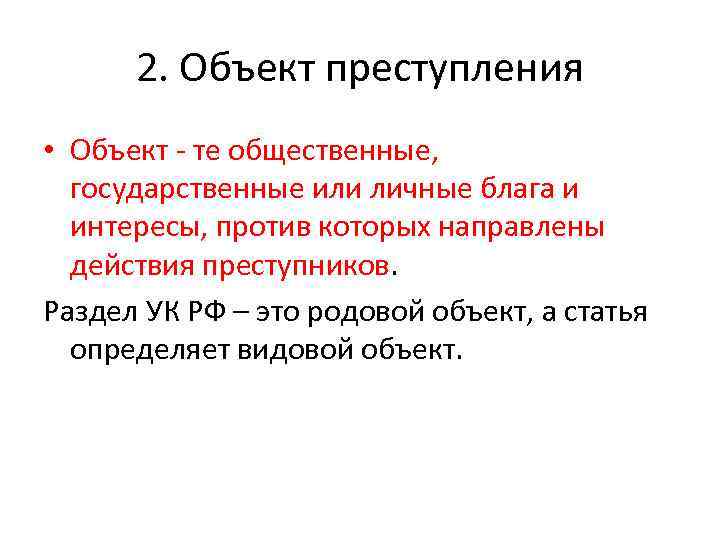 2. Объект преступления

• Объект - те общественные, государственные или личные блага и интересы, против которых направлены действия преступников.

Раздел УК РФ – это родовой объект, а статья определяет видовой объект.